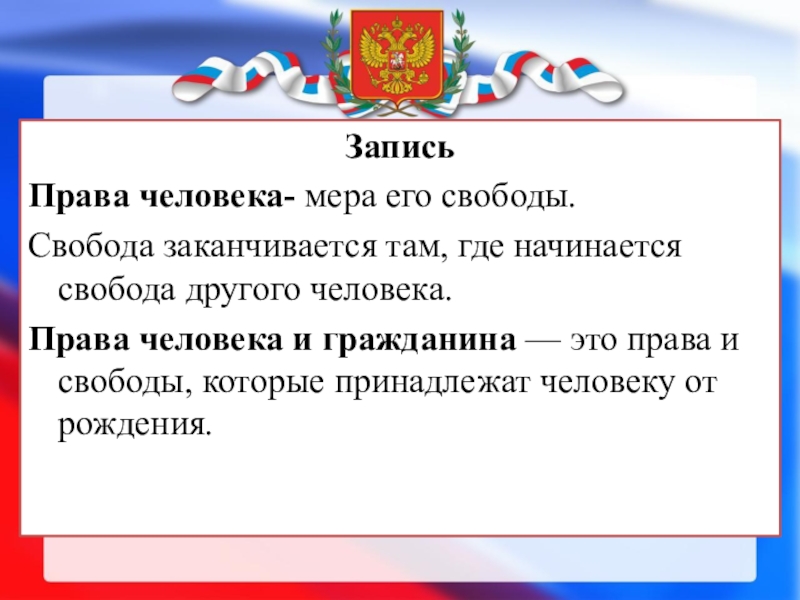 Запись

Права человека- мера его свободы.

Свобода заканчивается там, где начинается свобода другого человека.

Права человека и гражданина — это права и свободы, которые принадлежат человеку от рождения.